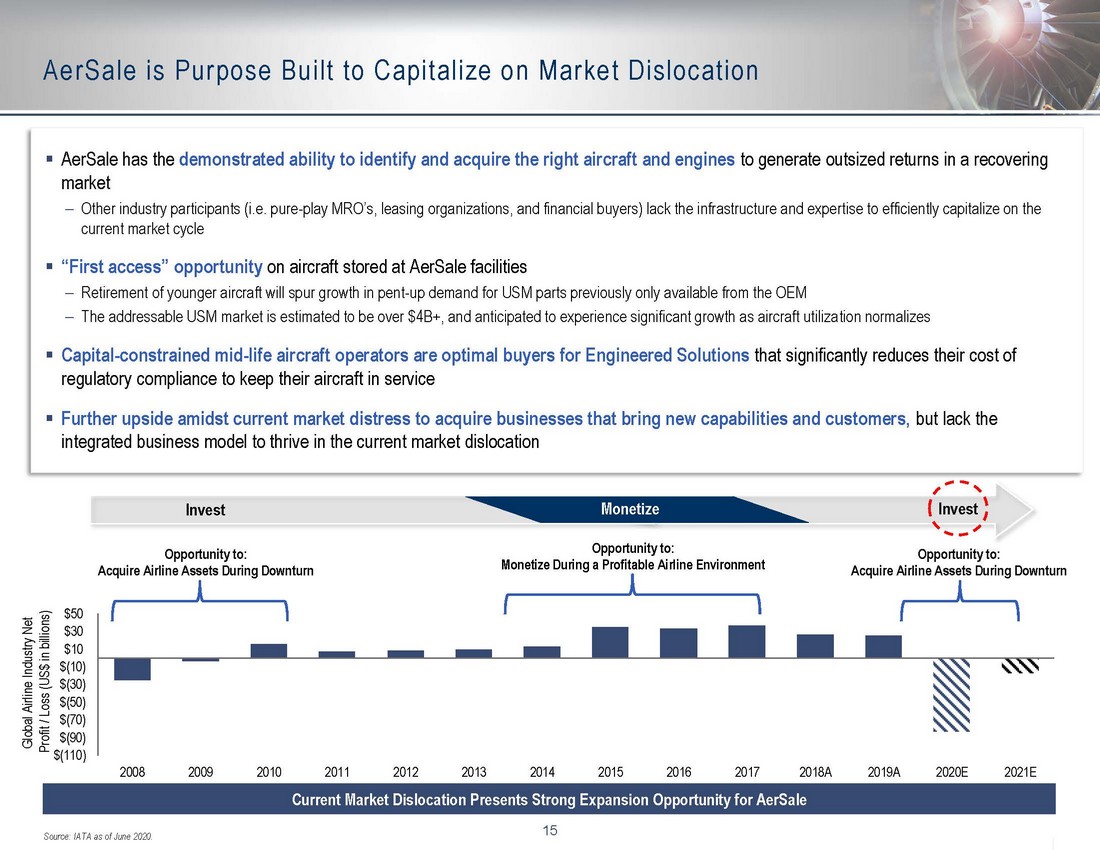 AerSale is Purpose Built to Capitalize on Market Dislocation

▪ AerSale has the demonstrated ability to identify and acquire the right aircraft and engines to generate outsized returns in a recovering market

– Other industry participants (i.e. pure-play MRO's, leasing organizations, and financial buyers) lack the infrastructure and expertise to efficiently capitalize on the current market cycle

▪ "First access" opportunity on aircraft stored at AerSale facilities

– Retirement of younger aircraft will spur growth in pent-up demand for USM parts previously only available from the OEM

– The addressable USM market is estimated to be over $4B+, and anticipated to experience significant growth as aircraft utilization normalizes

▪ Capital-constrained mid-life aircraft operators are optimal buyers for Engineered Solutions that significantly reduces their cost of regulatory compliance to keep their aircraft in service

▪ Further upside amidst current market distress to acquire businesses that bring new capabilities and customers, but lack the integrated business model to thrive in the current market dislocation

Invest

Monetize

Invest

Opportunity to:
Acquire Airline Assets During Downturn

Opportunity to:
Monetize During a Profitable Airline Environment

Opportunity to:
Acquire Airline Assets During Downturn

Global Airline Industry Net Profit / Loss (US$ in billions)

$50
$30
$10
$(10)
$(30)
$(50)
$(70)
$(90)
$(110)

2008 2009 2010 2011 2012 2013 2014 2015 2016 2017 2018A 2019A 2020E 2021E

Current Market Dislocation Presents Strong Expansion Opportunity for AerSale

Source: IATA as of June 2020.

15